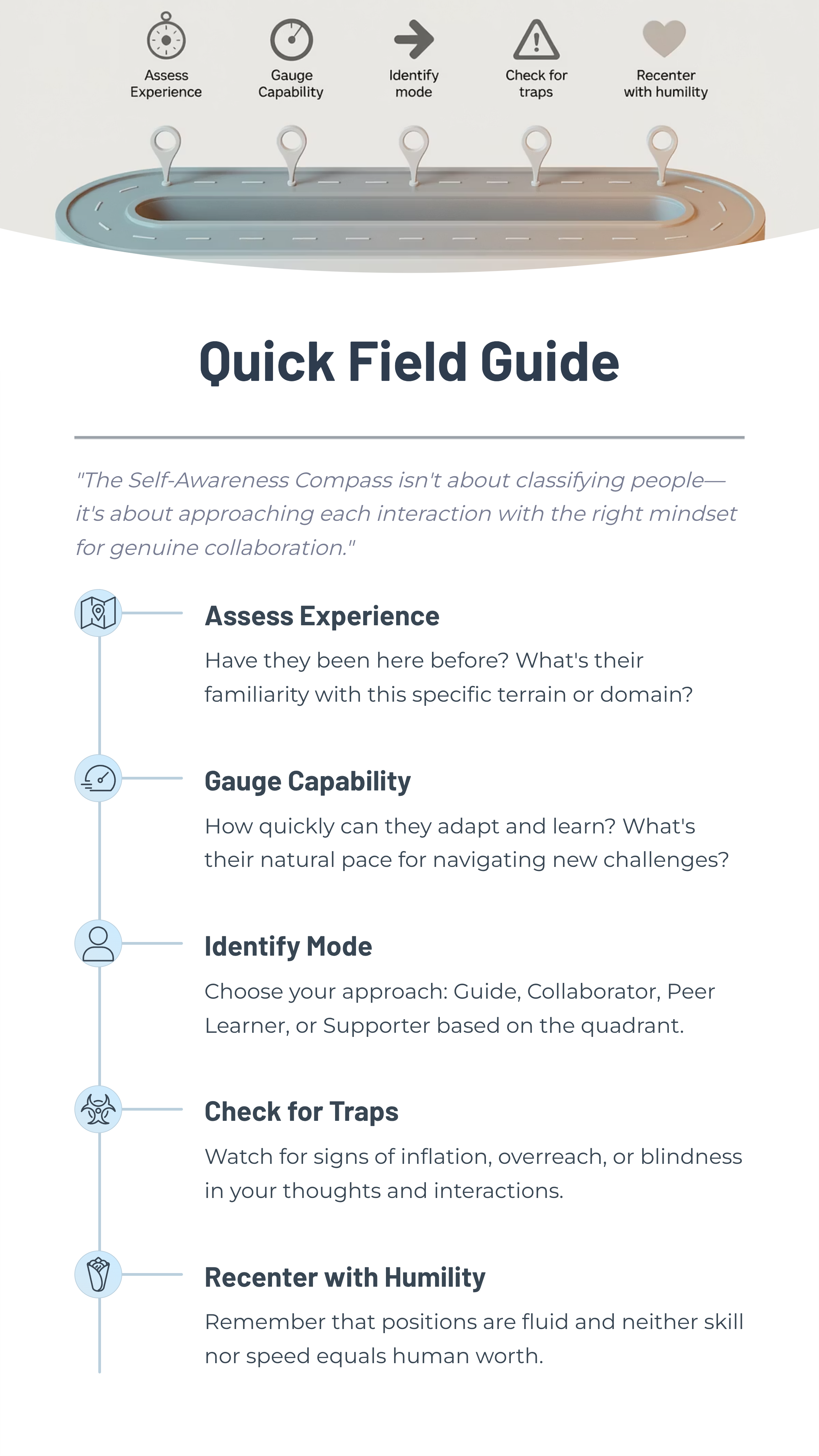 Assess Experience

Gauge Capability

Identify mode

Check for traps

Recenter with humility

Quick Field Guide

"The Self-Awareness Compass isn't about classifying people—it's about approaching each interaction with the right mindset for genuine collaboration."

Assess Experience

Have they been here before? What's their familiarity with this specific terrain or domain?

Gauge Capability

How quickly can they adapt and learn? What's their natural pace for navigating new challenges?

Identify Mode

Choose your approach: Guide, Collaborator, Peer Learner, or Supporter based on the quadrant.

Check for Traps

Watch for signs of inflation, overreach, or blindness in your thoughts and interactions.

Recenter with Humility

Remember that positions are fluid and neither skill nor speed equals human worth.